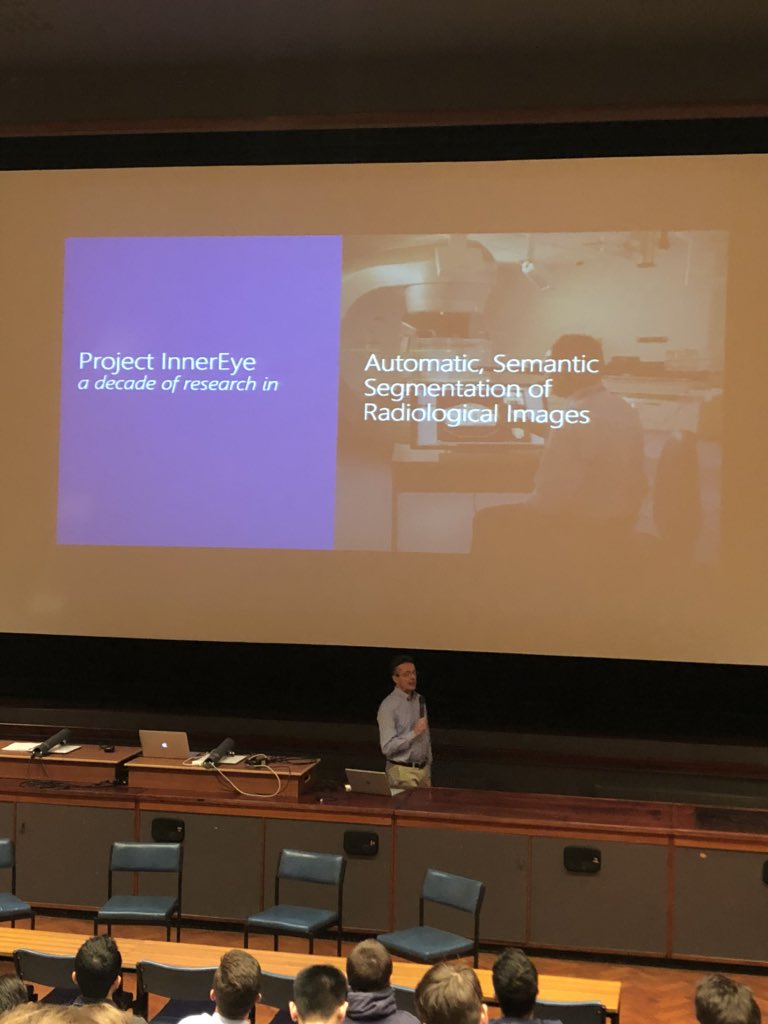 Project InnerEye
a decade of research in

Automatic, Semantic
Segmentation of
Radiological Images